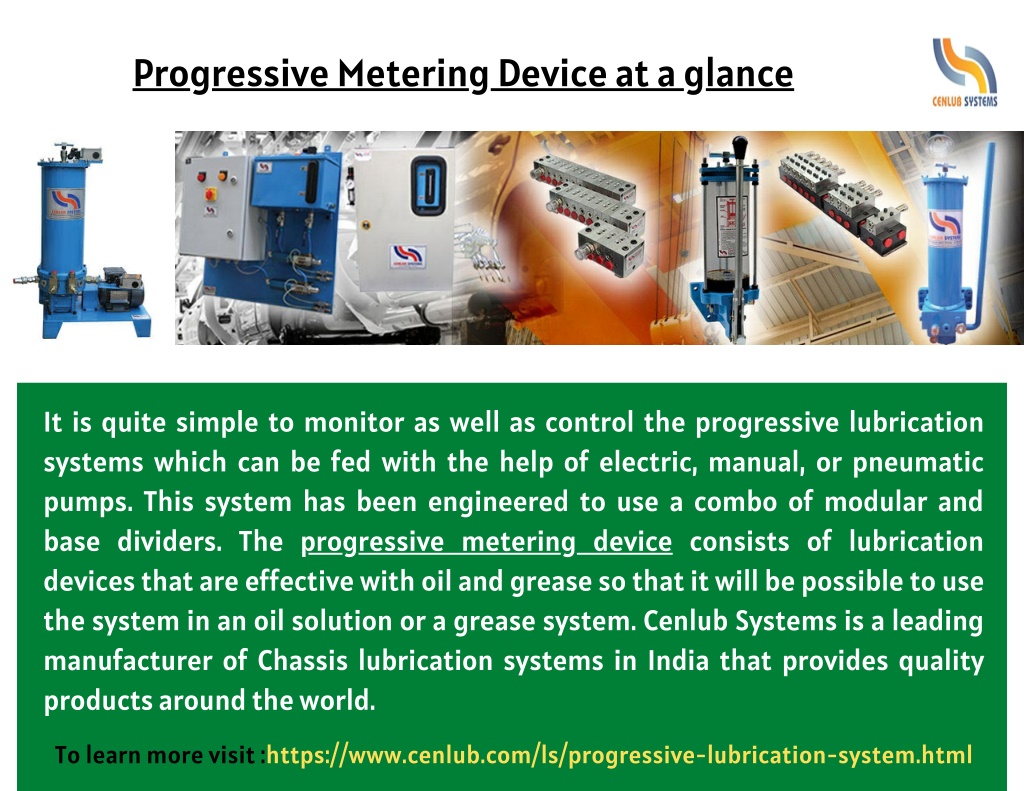 Progressive Metering Device at a glance

CENLUB SYSTEMS

It is quite simple to monitor as well as control the progressive lubrication systems which can be fed with the help of electric, manual, or pneumatic pumps. This system has been engineered to use a combo of modular and base dividers. The progressive metering device consists of lubrication devices that are effective with oil and grease so that it will be possible to use the system in an oil solution or a grease system. Cenlub Systems is a leading manufacturer of Chassis lubrication systems in India that provides quality products around the world.

To learn more visit :https://www.cenlub.com/ls/progressive-lubrication-system.html